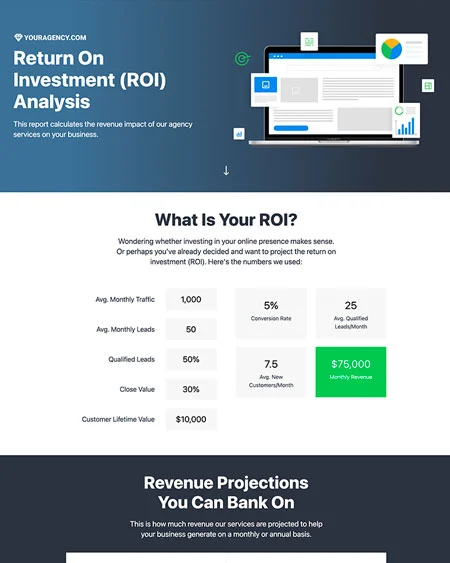 YOURAGENCY.COM

Return On Investment (ROI) Analysis

This report calculates the revenue impact of our agency services on your business.

↓

What Is Your ROI?

Wondering whether investing in your online presence makes sense. Or perhaps you've already decided and want to project the return on investment (ROI). Here's the numbers we used:

Avg. Monthly Traffic 1,000

Avg. Monthly Leads 50

Qualified Leads 50%

Close Value 30%

Customer Lifetime Value $10,000

5%
Conversion Rate

25
Avg. Qualified Leads/Month

7.5
Avg. New Customers/Month

$75,000
Monthly Revenue

Revenue Projections You Can Bank On

This is how much revenue our services are projected to help your business generate on a monthly or annual basis.